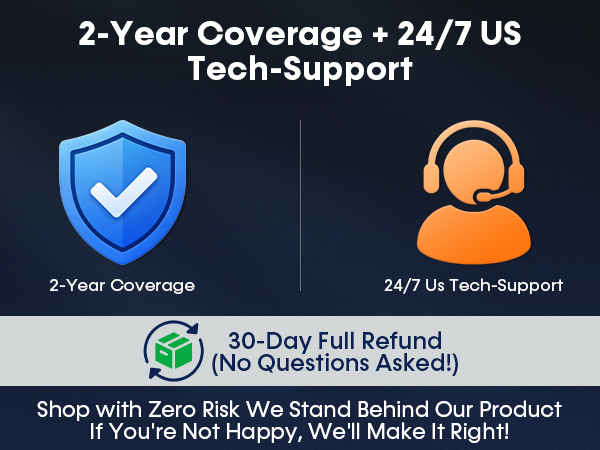 2-Year Coverage + 24/7 US Tech-Support

2-Year Coverage

24/7 Us Tech-Support

30-Day Full Refund (No Questions Asked!)

Shop with Zero Risk We Stand Behind Our Product If You're Not Happy, We'll Make It Right!